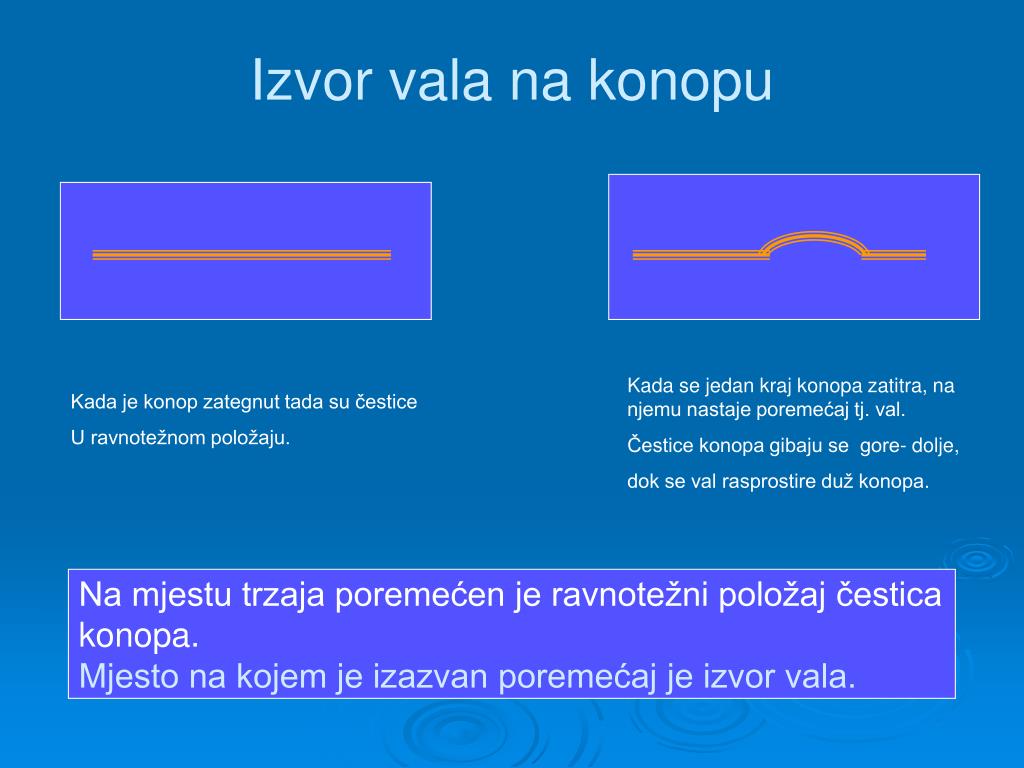 Izvor vala na konopu

Kada je konop zategnut tada su čestice

U ravnotežnom položaju.

Kada se jedan kraj konopa zatitra, na njemu nastaje poremećaj tj. val.

Čestice konopa gibaju se  gore- dolje,

dok se val rasprostire duž konopa.

Na mjestu trzaja poremećen je ravnotežni položaj čestica konopa.
Mjesto na kojem je izazvan poremećaj je izvor vala.